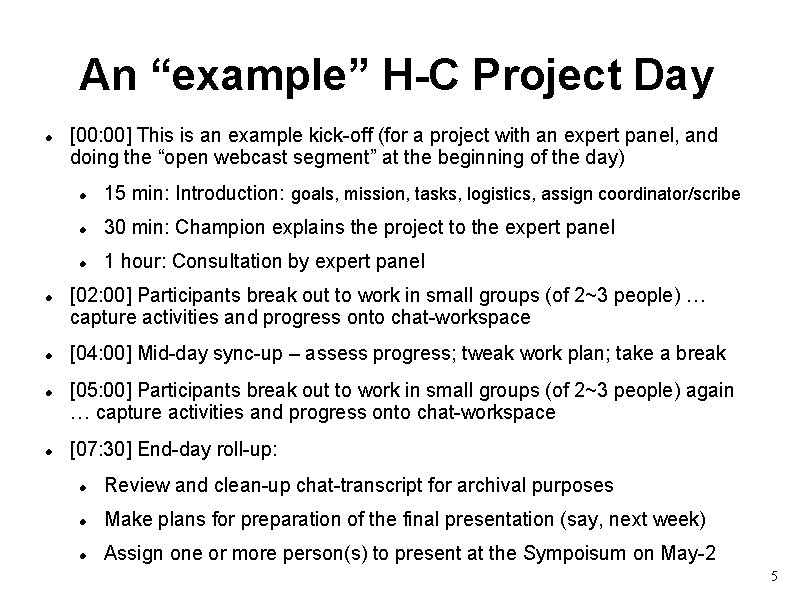 An “example” H-C Project Day

- [00:00] This is an example kick-off (for a project with an expert panel, and doing the “open webcast segment” at the beginning of the day)
  - 15 min: Introduction: goals, mission, tasks, logistics, assign coordinator/scribe
  - 30 min: Champion explains the project to the expert panel
  - 1 hour: Consultation by expert panel
- [02:00] Participants break out to work in small groups (of 2~3 people) … capture activities and progress onto chat-workspace
- [04:00] Mid-day sync-up – assess progress; tweak work plan; take a break
- [05:00] Participants break out to work in small groups (of 2~3 people) again … capture activities and progress onto chat-workspace
- [07:30] End-day roll-up:
  - Review and clean-up chat-transcript for archival purposes
  - Make plans for preparation of the final presentation (say, next week)
  - Assign one or more person(s) to present at the Sympoisum on May-2

5